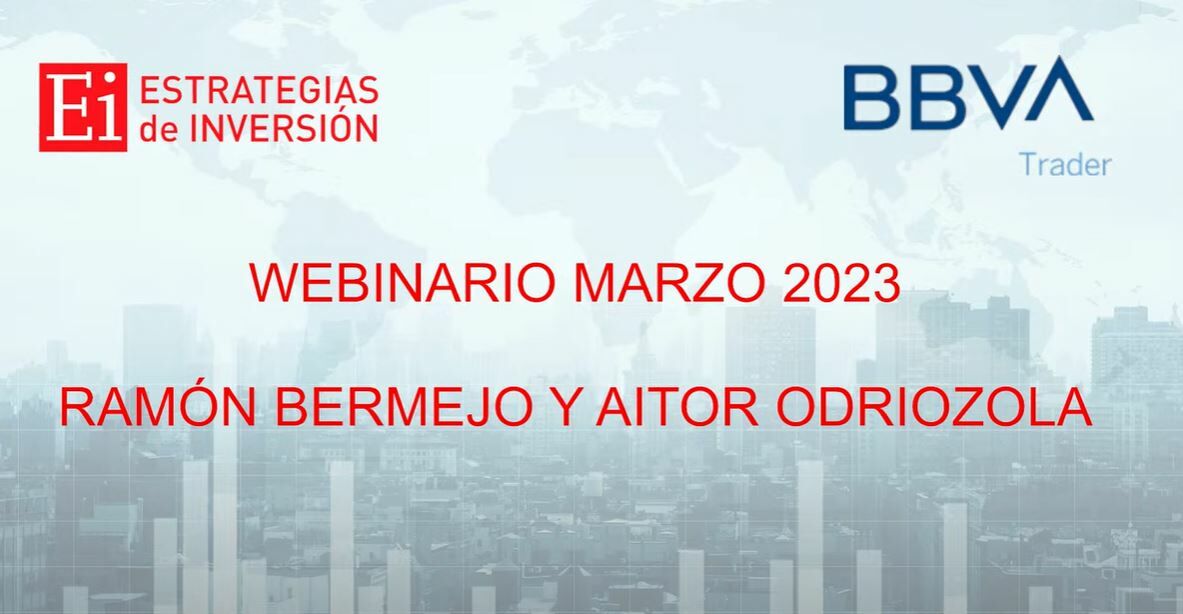 Ei ESTRATEGIAS de INVERSIÓN

BBVA
Trader

WEBINARIO MARZO 2023

RAMÓN BERMEJO Y AITOR ODRIOZOLA